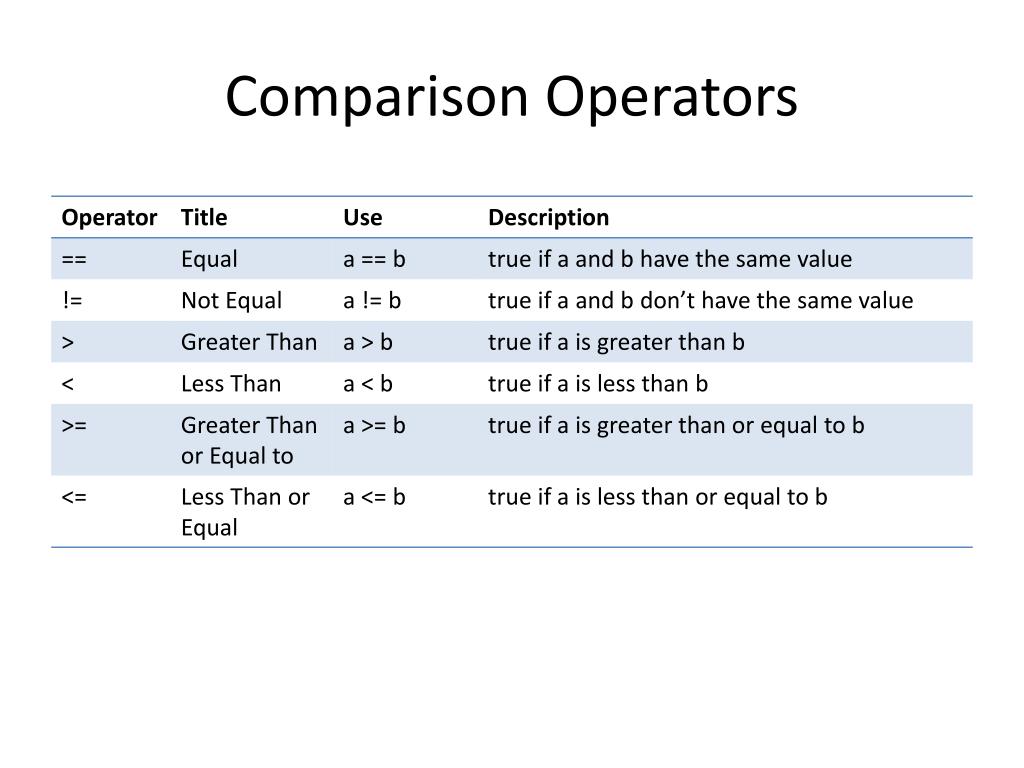 Comparison Operators

| Operator | Title | Use | Description |
|---|---|---|---|
| == | Equal | a == b | true if a and b have the same value |
| != | Not Equal | a != b | true if a and b don’t have the same value |
| > | Greater Than | a > b | true if a is greater than b |
| < | Less Than | a < b | true if a is less than b |
| >= | Greater Than or Equal to | a >= b | true if a is greater than or equal to b |
| <= | Less Than or Equal | a <= b | true if a is less than or equal to b |